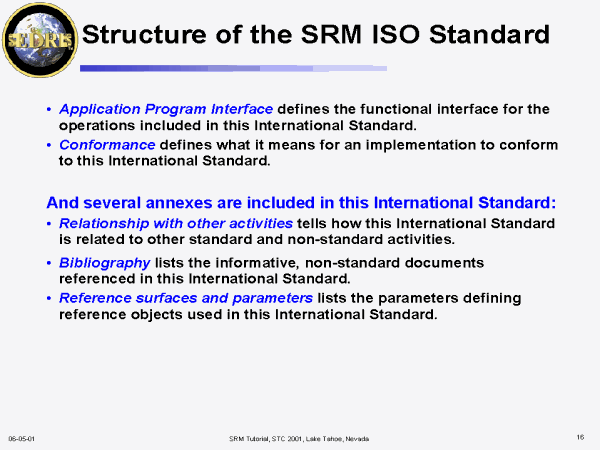 SEDRIS

Structure of the SRM ISO Standard

• Application Program Interface defines the functional interface for the operations included in this International Standard.
• Conformance defines what it means for an implementation to conform to this International Standard.

And several annexes are included in this International Standard:
• Relationship with other activities tells how this International Standard is related to other standard and non-standard activities.
• Bibliography lists the informative, non-standard documents referenced in this International Standard.
• Reference surfaces and parameters lists the parameters defining reference objects used in this International Standard.

06-05-01

SRM Tutorial, STC 2001, Lake Tahoe, Nevada

16